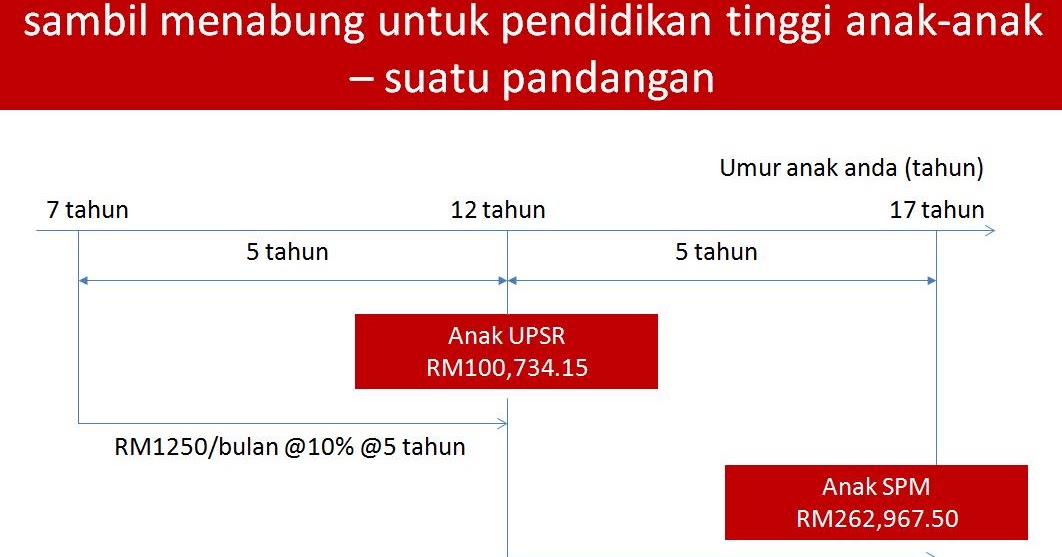 sambil menabung untuk pendidikan tinggi anak-anak – suatu pandangan

Umur anak anda (tahun)

7 tahun

12 tahun

17 tahun

5 tahun

5 tahun

Anak UPSR
RM100,734.15

RM1250/bulan @10% @5 tahun

Anak SPM
RM262,967.50